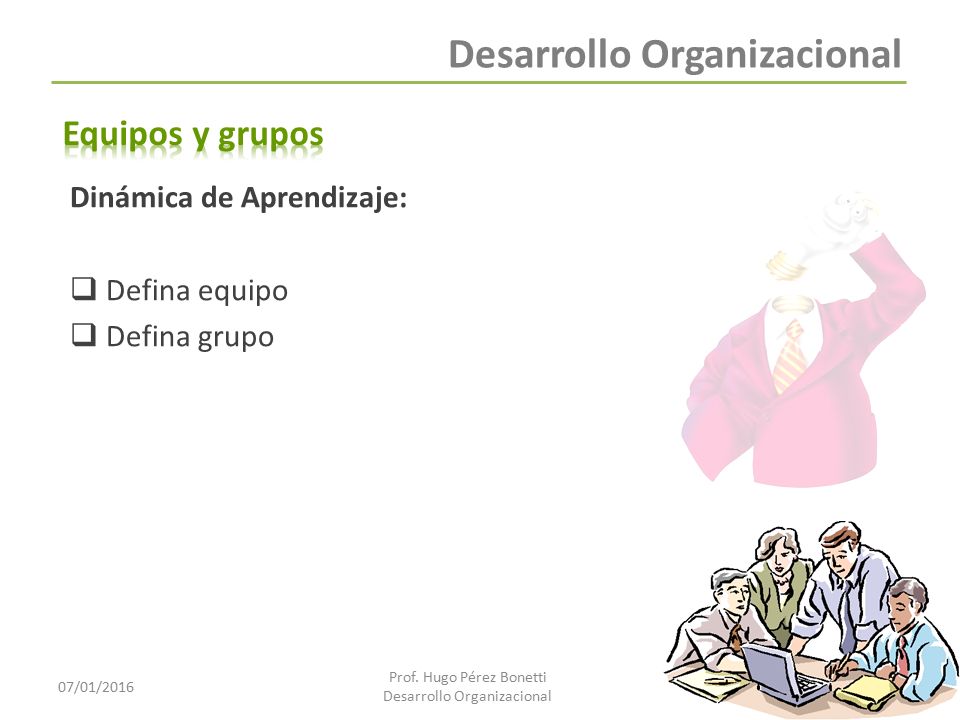 Desarrollo Organizacional

Equipos y grupos

Dinámica de Aprendizaje:

❑ Defina equipo
❑ Defina grupo

07/01/2016

Prof. Hugo Pérez Bonetti
Desarrollo Organizacional